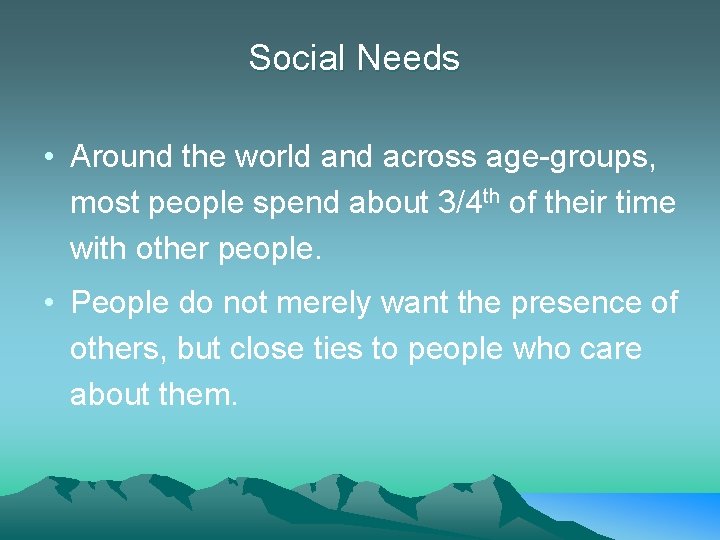 Social Needs

• Around the world and across age-groups, most people spend about 3/4$^{th}$ of their time with other people.

• People do not merely want the presence of others, but close ties to people who care about them.